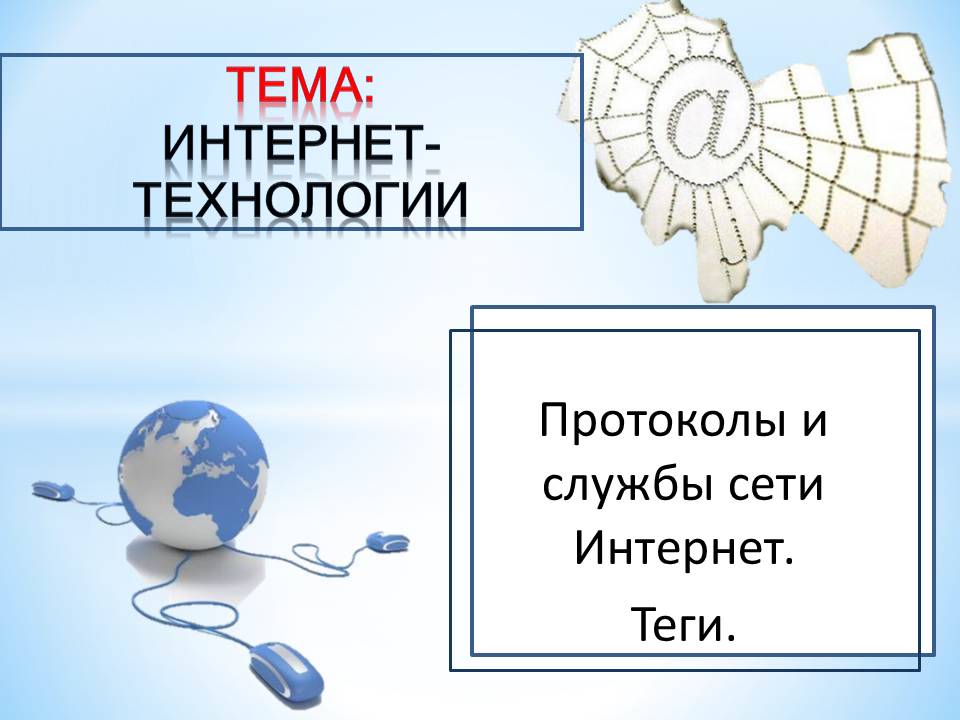 ТЕМА:
ИНТЕРНЕТ-ТЕХНОЛОГИИ

@

Протоколы и службы сети Интернет.

Теги.